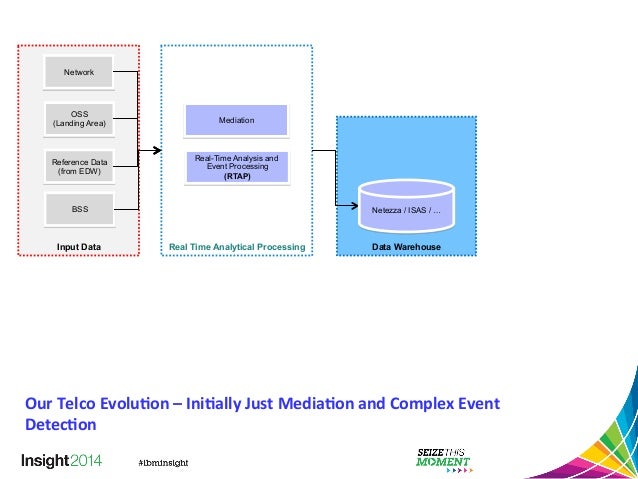 Network

OSS
(Landing Area)

Reference Data
(from EDW)

BSS

Input Data

Mediation

Real-Time Analysis and Event Processing
(RTAP)

Real Time Analytical Processing

Netezza / ISAS / ...

Data Warehouse

Our Telco Evolution – Initially Just Mediation and Complex Event Detection

Insight2014

#ibminsight

SEIZE THIS MOMENT